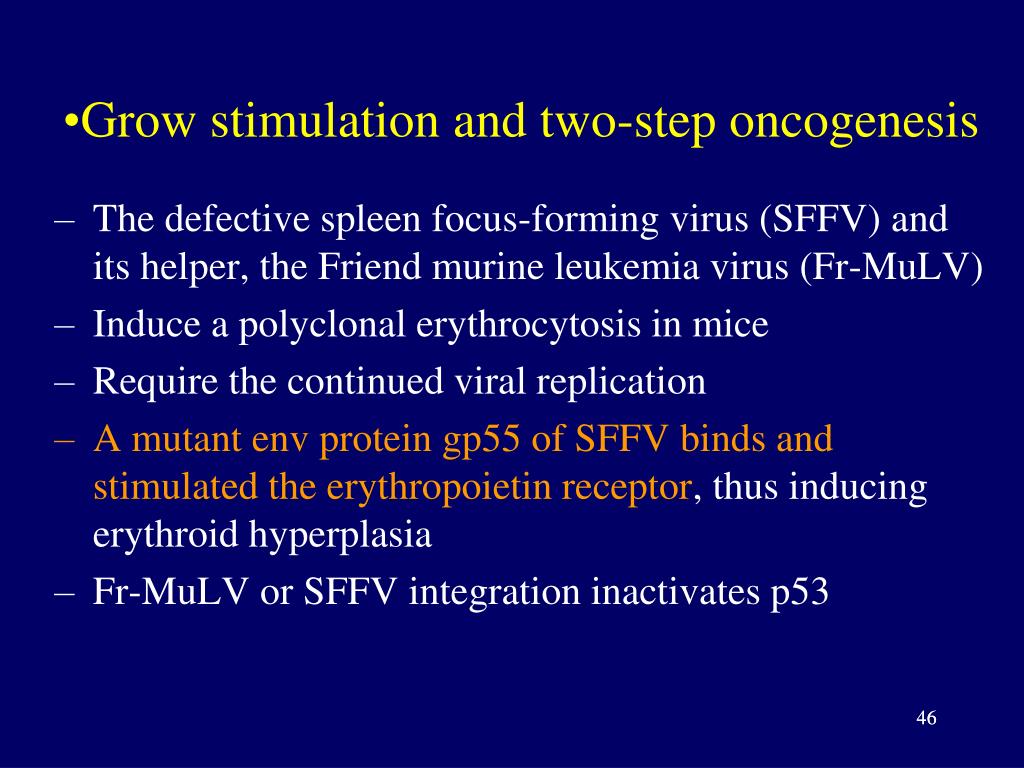 •Grow stimulation and two-step oncogenesis

– The defective spleen focus-forming virus (SFFV) and its helper, the Friend murine leukemia virus (Fr-MuLV)
– Induce a polyclonal erythrocytosis in mice
– Require the continued viral replication
– A mutant env protein gp55 of SFFV binds and stimulated the erythropoietin receptor, thus inducing erythroid hyperplasia
– Fr-MuLV or SFFV integration inactivates p53

46